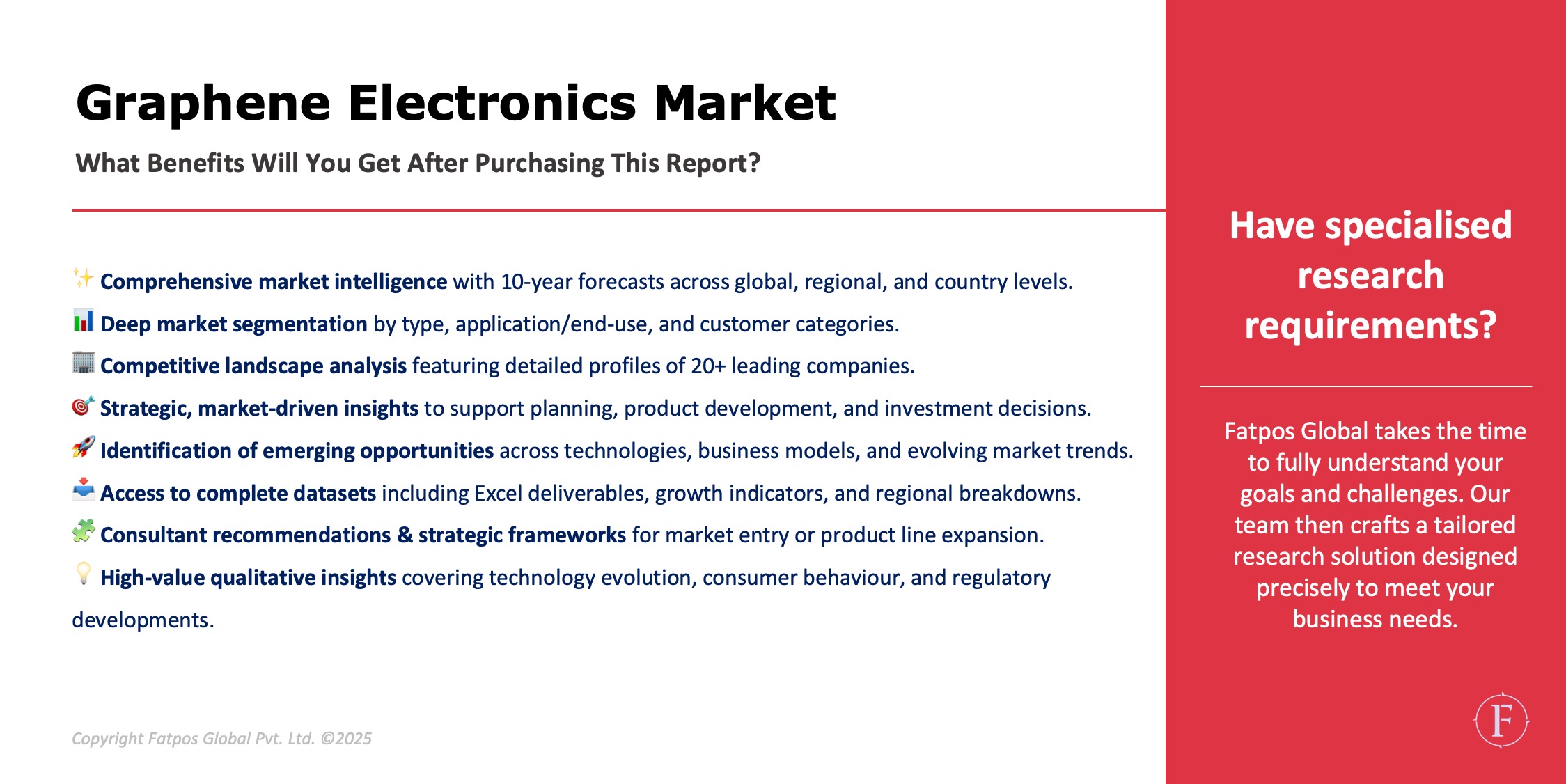 Graphene Electronics Market

What Benefits Will You Get After Purchasing This Report?

✨ Comprehensive market intelligence with 10-year forecasts across global, regional, and country levels.

📊 Deep market segmentation by type, application/end-use, and customer categories.

🏢 Competitive landscape analysis featuring detailed profiles of 20+ leading companies.

🎯 Strategic, market-driven insights to support planning, product development, and investment decisions.

🚀 Identification of emerging opportunities across technologies, business models, and evolving market trends.

📥 Access to complete datasets including Excel deliverables, growth indicators, and regional breakdowns.

🧩 Consultant recommendations & strategic frameworks for market entry or product line expansion.

💡 High-value qualitative insights covering technology evolution, consumer behaviour, and regulatory developments.

Copyright Fatpos Global Pvt. Ltd. ©2025

Have specialised research requirements?

Fatpos Global takes the time to fully understand your goals and challenges. Our team then crafts a tailored research solution designed precisely to meet your business needs.

F